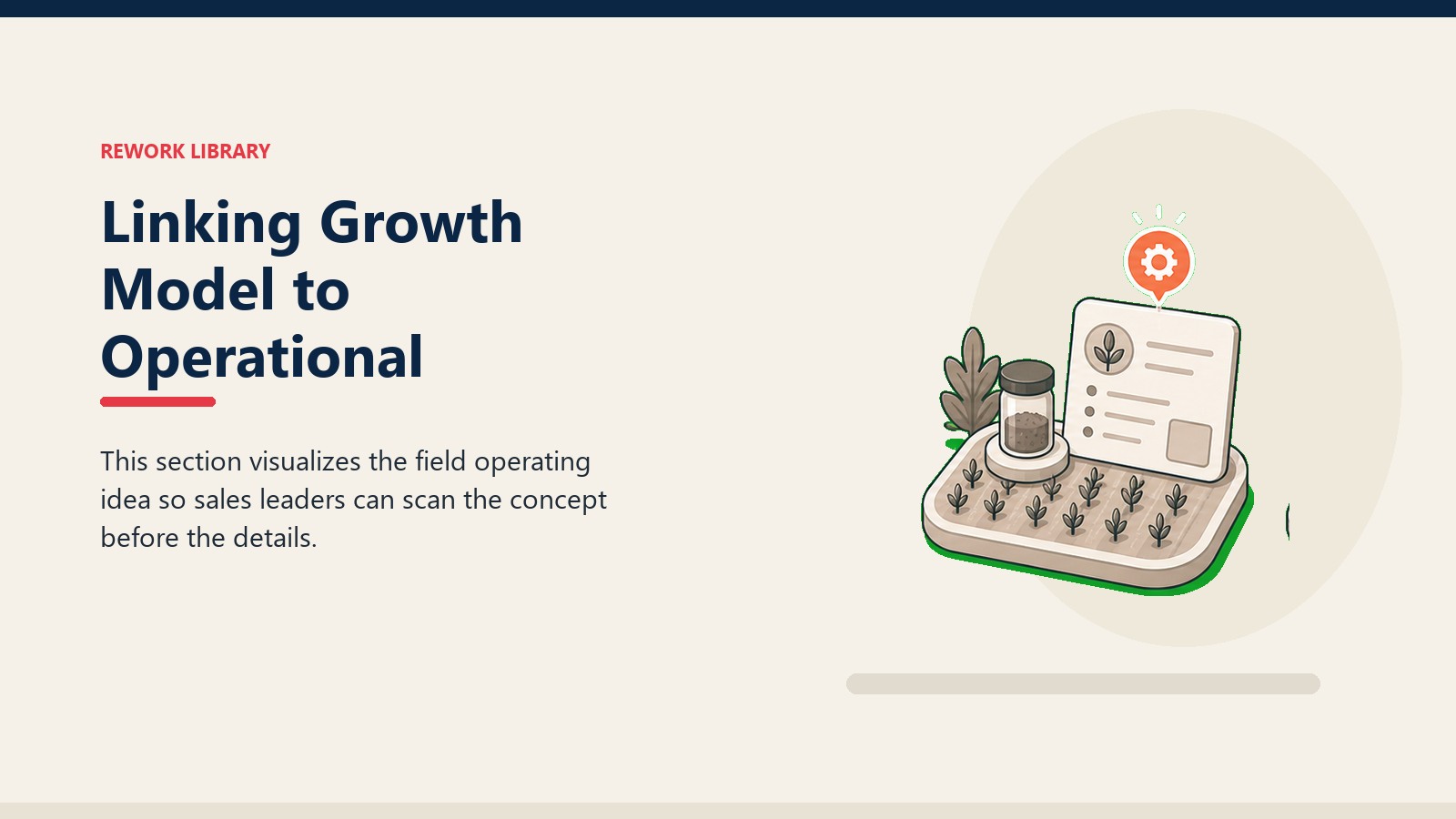 REWORK LIBRARY

Linking Growth Model to Operational

This section visualizes the field operating idea so sales leaders can scan the concept before the details.